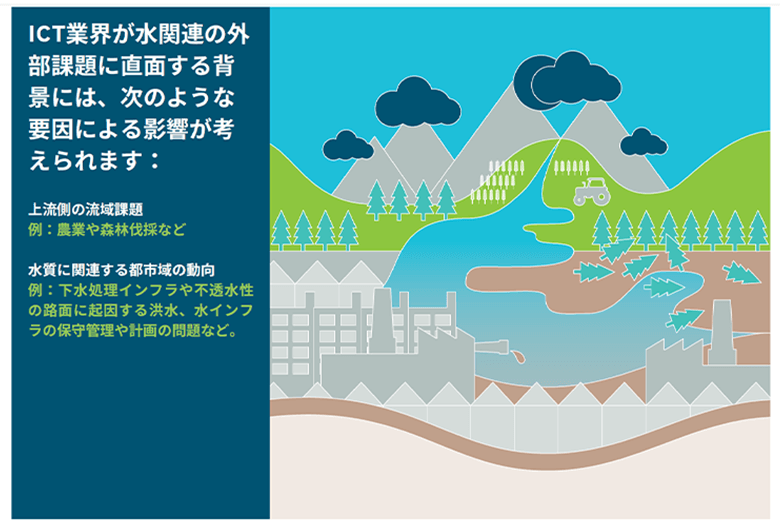 ICT業界が水関連の外部課題に直面する背景には、次のような要因による影響が考えられます：

上流側の流域課題
例：農業や森林伐採など

水質に関連する都市域の動向
例：下水処理インフラや不透水性の路面に起因する洪水、水インフラの保守管理や計画の問題など。